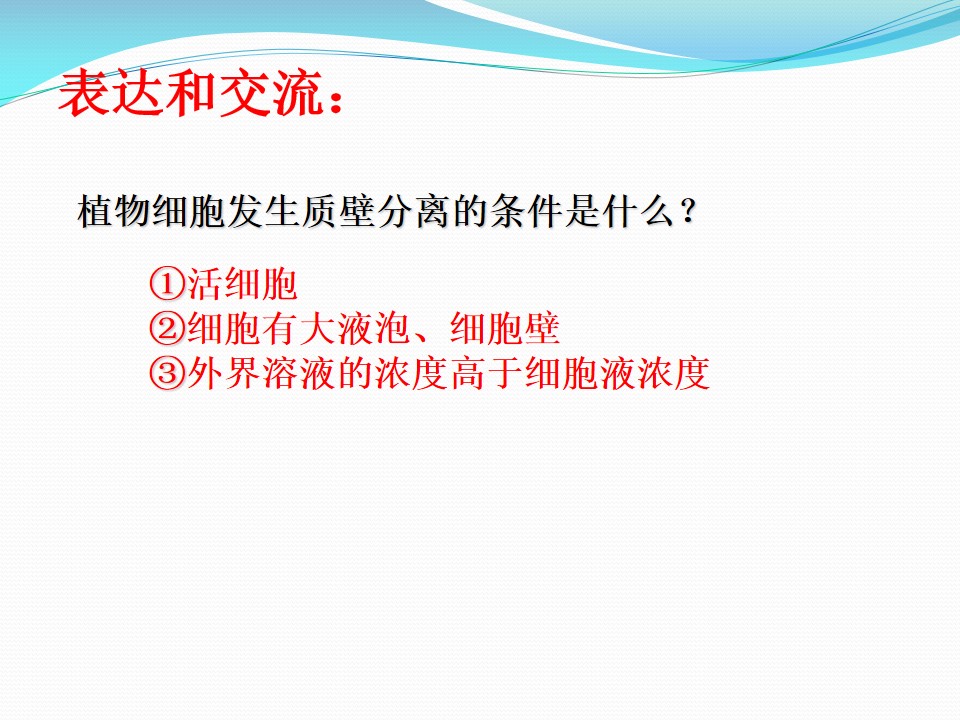 表达和交流：

植物细胞发生质壁分离的条件是什么？

①活细胞
②细胞有大液泡、细胞壁
③外界溶液的浓度高于细胞液浓度